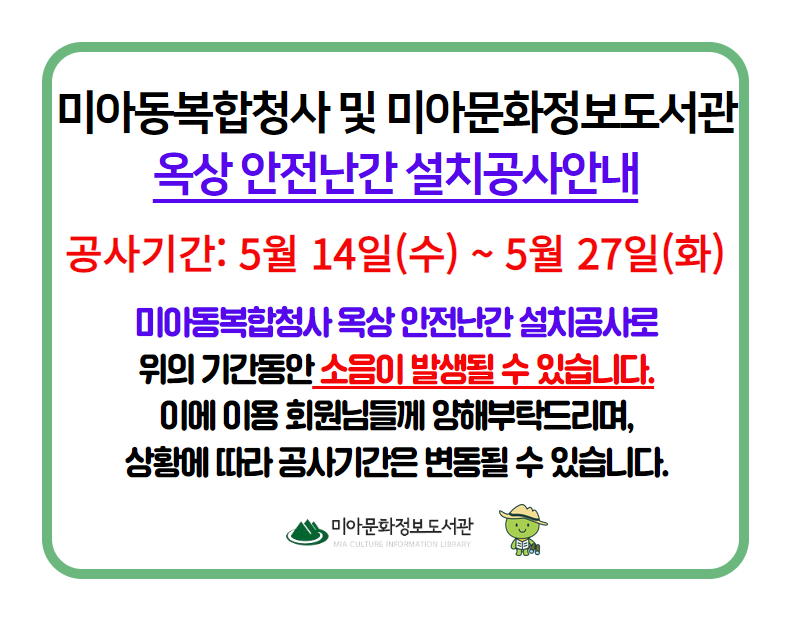 미아동복합청사 및 미아문화정보도서관
옥상 안전난간 설치공사안내

공사기간: 5월 14일(수) ~ 5월 27일(화)

미아동복합청사 옥상 안전난간 설치공사로
위의 기간동안 소음이 발생될 수 있습니다.
이에 이용 회원님들께 양해부탁드리며,
상황에 따라 공사기간은 변동될 수 있습니다.

미아문화정보도서관
MIA CULTURE INFORMATION LIBRARY